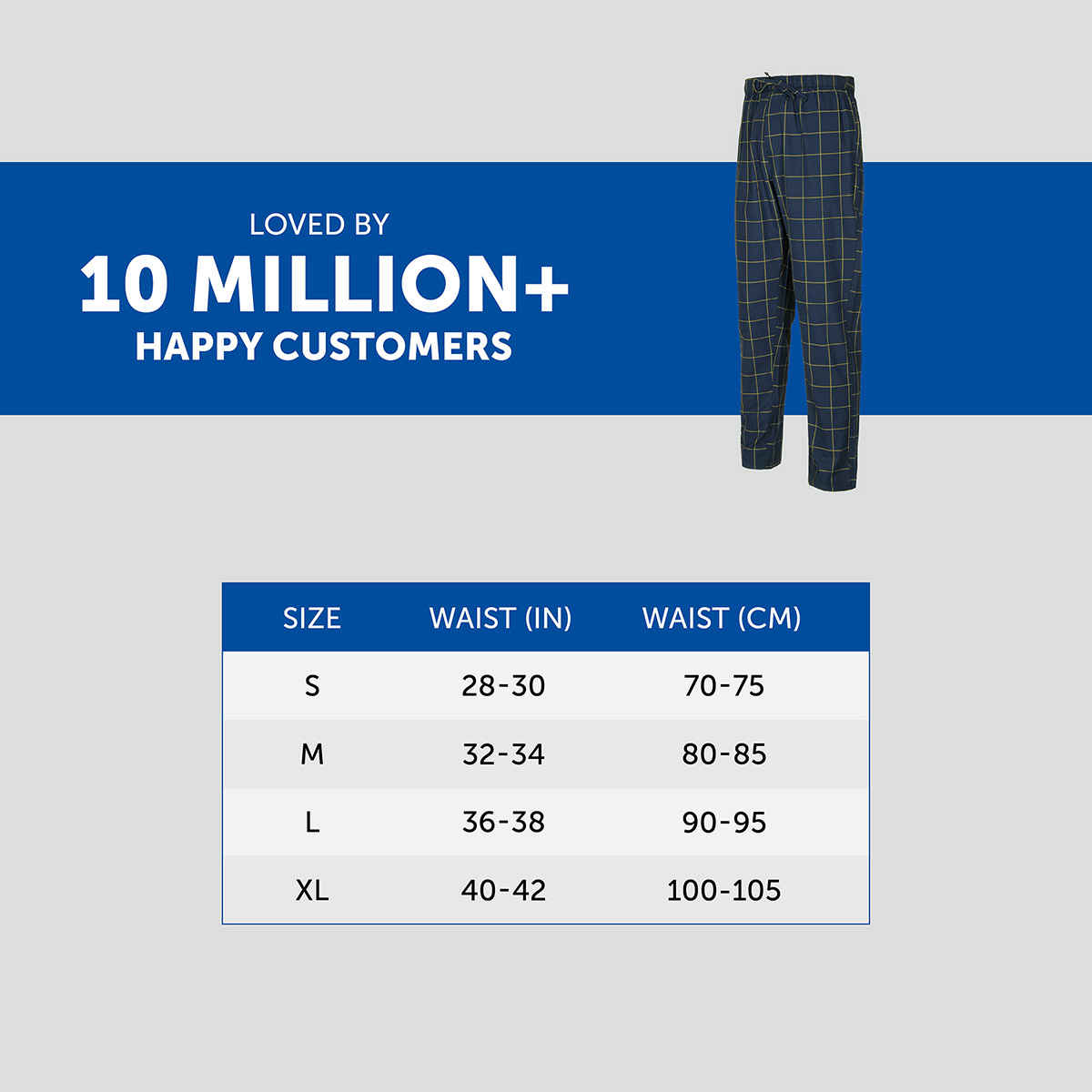 LOVED BY
10 MILLION+
HAPPY CUSTOMERS

| SIZE | WAIST (IN) | WAIST (CM) |
|---|---|---|
| S | 28-30 | 70-75 |
| M | 32-34 | 80-85 |
| L | 36-38 | 90-95 |
| XL | 40-42 | 100-105 |